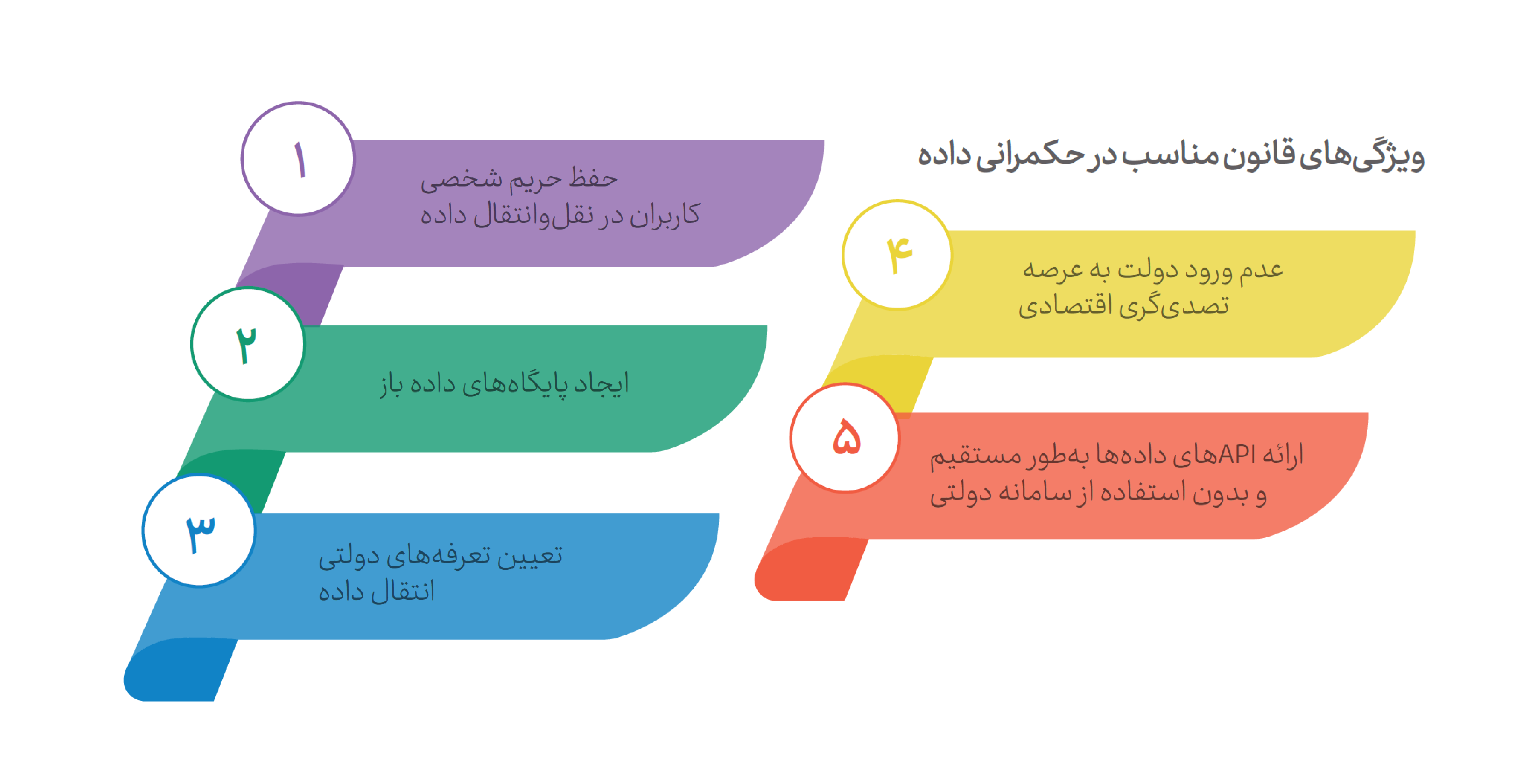 ویژگی‌های قانون مناسب در حکمرانی داده

۱
حفظ حریم شخصی کاربران در نقل‌وانتقال داده

۲
ایجاد پایگاه‌های داده باز

۳
تعیین تعرفه‌های دولتی انتقال داده

۴
عدم ورود دولت به عرصه تصدی‌گری اقتصادی

۵
ارائه APIهای داده‌ها به‌طور مستقیم و بدون استفاده از سامانه دولتی